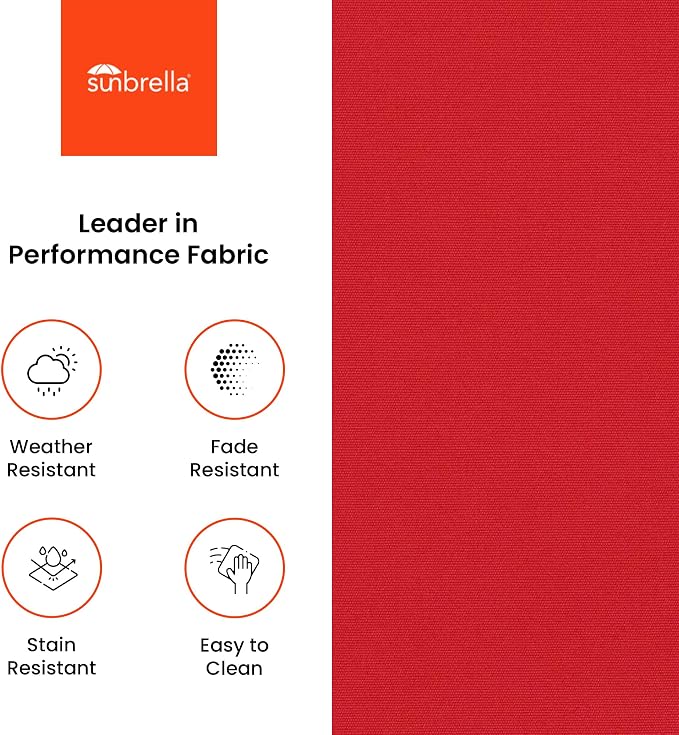 sunbrella

Leader in Performance Fabric

Weather Resistant

Fade Resistant

Stain Resistant

Easy to Clean